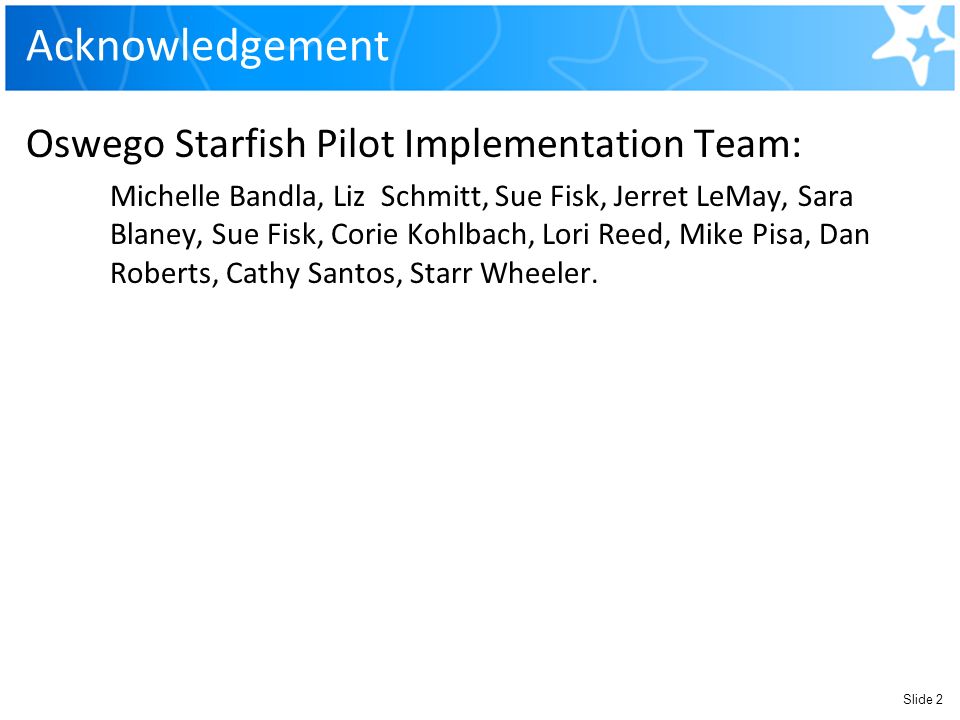 Acknowledgement

Oswego Starfish Pilot Implementation Team:

Michelle Bandla, Liz Schmitt, Sue Fisk, Jerret LeMay, Sara Blaney, Sue Fisk, Corie Kohlbach, Lori Reed, Mike Pisa, Dan Roberts, Cathy Santos, Starr Wheeler.

Slide 2